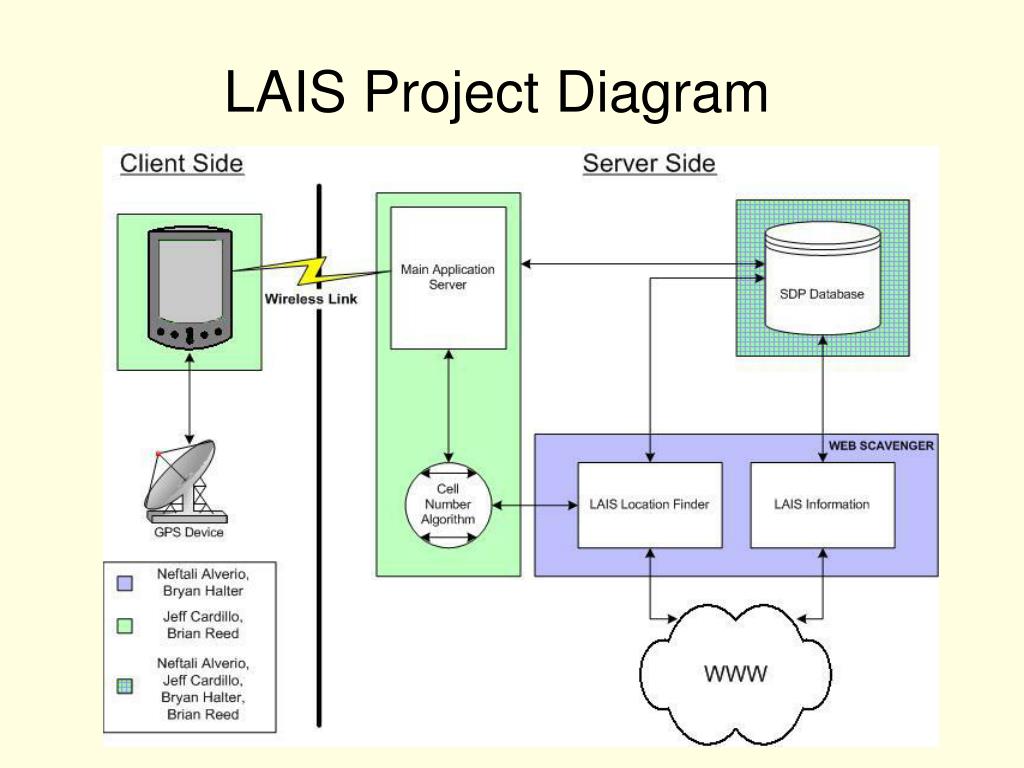 LAIS Project Diagram

Client Side

Server Side

Wireless Link

Main Application Server

SDP Database

GPS Device

Cell Number Algorithm

WEB SCAVENGER

LAIS Location Finder

LAIS Information

WWW

Neftali Alverio, Bryan Halter

Jeff Cardillo, Brian Reed

Neftali Alverio, Jeff Cardillo, Bryan Halter, Brian Reed